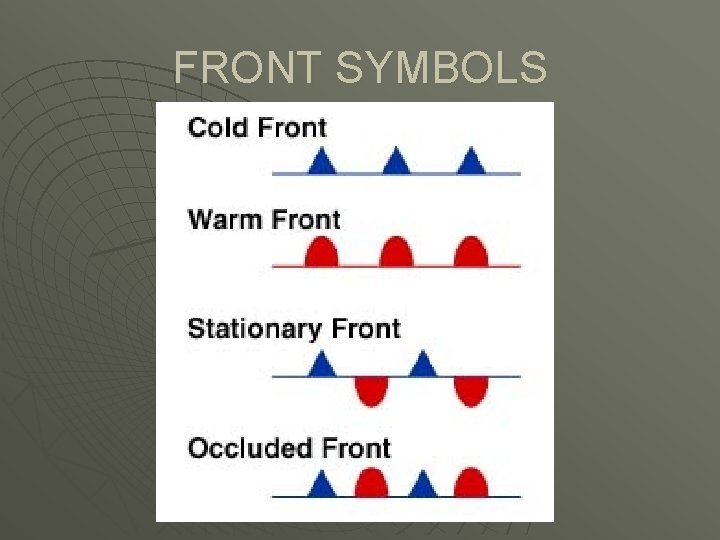 FRONT SYMBOLS

Cold Front

Warm Front

Stationary Front

Occluded Front